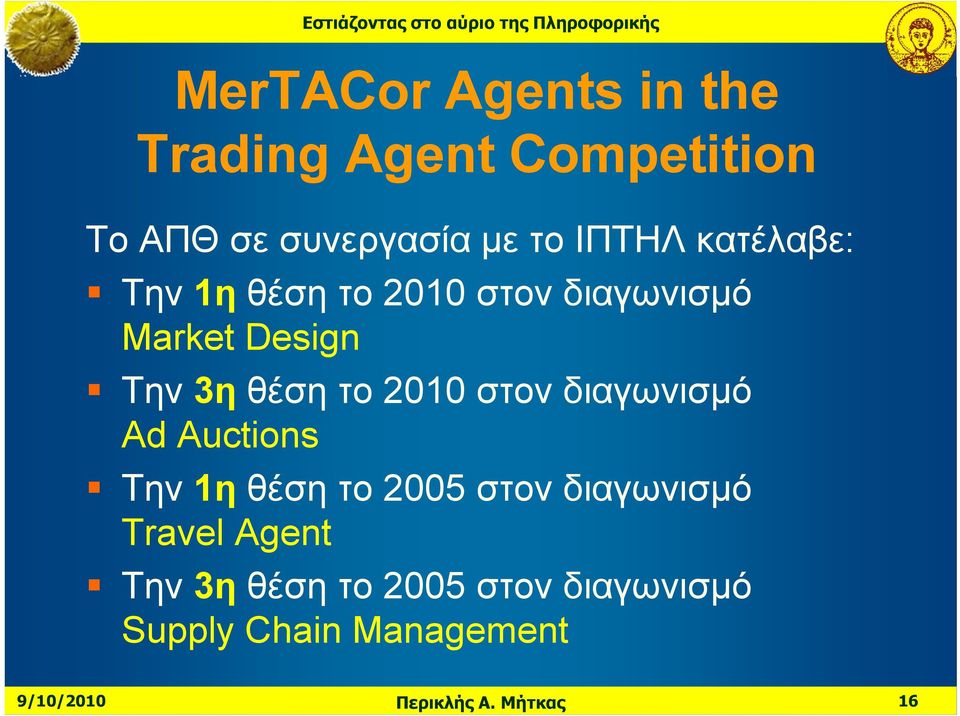 Εστιάζοντας στο αύριο της Πληροφορικής

MerTACor Agents in the Trading Agent Competition

Το ΑΠΘ σε συνεργασία με το ΙΠΤΗΛ κατέλαβε:

Την 1η θέση το 2010 στον διαγωνισμό Market Design

Την 3η θέση το 2010 στον διαγωνισμό Ad Auctions

Την 1η θέση το 2005 στον διαγωνισμό Travel Agent

Την 3η θέση το 2005 στον διαγωνισμό Supply Chain Management

9/10/2010

Περικλής Α. Μήτκας

16